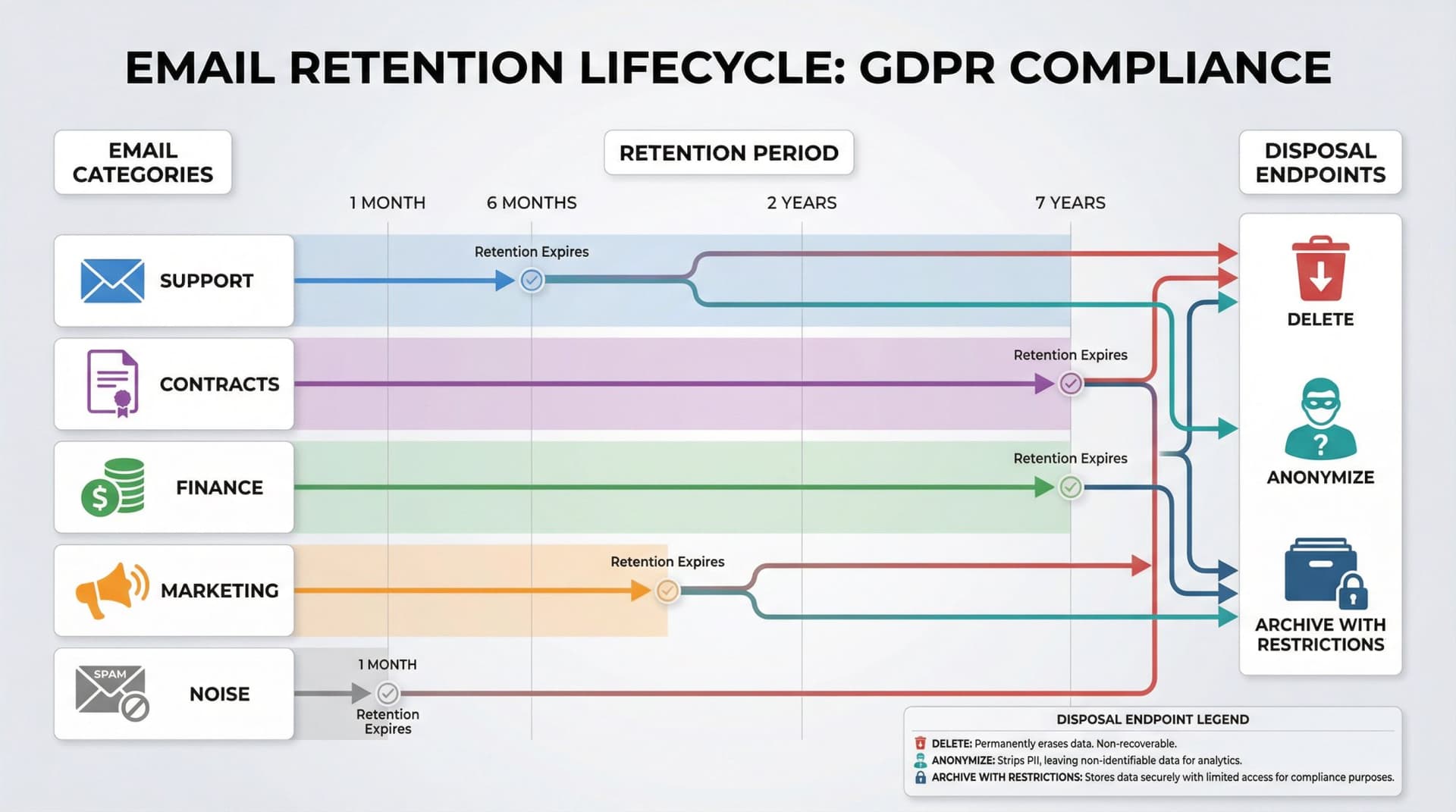 EMAIL RETENTION LIFECYCLE: GDPR COMPLIANCE

EMAIL CATEGORIES

RETENTION PERIOD

DISPOSAL ENDPOINTS

1 MONTH
6 MONTHS
2 YEARS
7 YEARS

SUPPORT
Retention Expires

CONTRACTS
Retention Expires

FINANCE
Retention Expires

MARKETING
Retention Expires

SPAM
NOISE
1 MONTH
Retention Expires

DELETE

ANONYMIZE

ARCHIVE WITH RESTRICTIONS

DISPOSAL ENDPOINT LEGEND
DELETE: Permanently erases data. Non-recoverable.
ANONYMIZE: Strips PII, leaving non-identifiable data for analytics.
ARCHIVE WITH RESTRICTIONS: Stores data securely with limited access for compliance purposes.